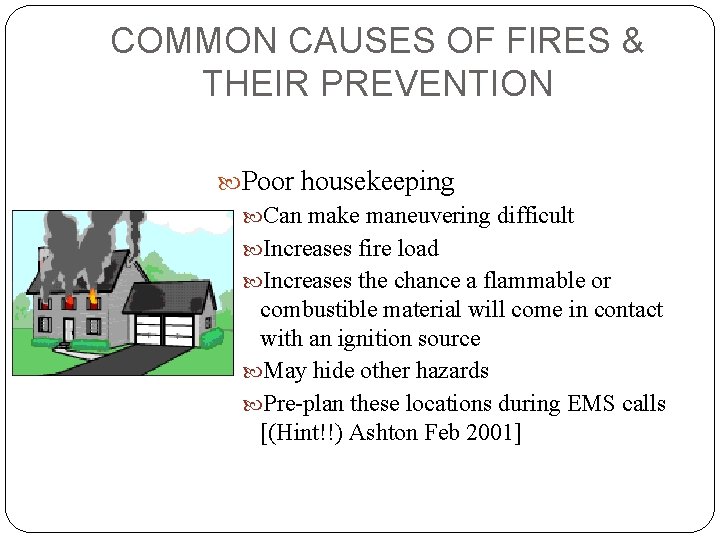 COMMON CAUSES OF FIRES & THEIR PREVENTION

Poor housekeeping

Can make maneuvering difficult

Increases fire load

Increases the chance a flammable or combustible material will come in contact with an ignition source

May hide other hazards

Pre-plan these locations during EMS calls [(Hint!!) Ashton Feb 2001]